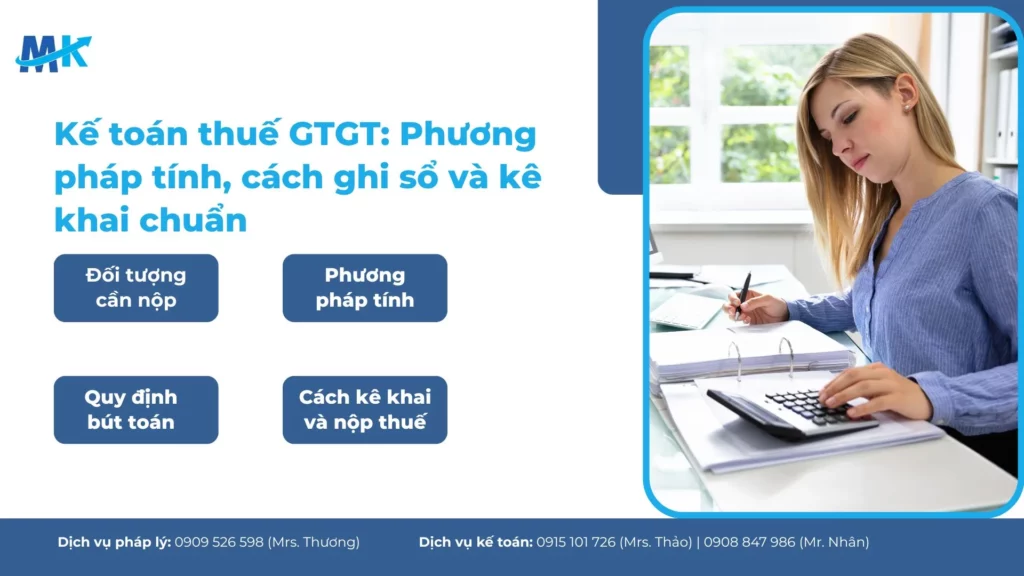 MK

Kế toán thuế GTGT: Phương pháp tính, cách ghi sổ và kê khai chuẩn

Đối tượng cần nộp

Phương pháp tính

Quy định bút toán

Cách kê khai và nộp thuế

Dịch vụ pháp lý: 0909 526 598 (Mrs. Thương)

Dịch vụ kế toán: 0915 101 726 (Mrs. Thảo) | 0908 847 986 (Mr. Nhân)